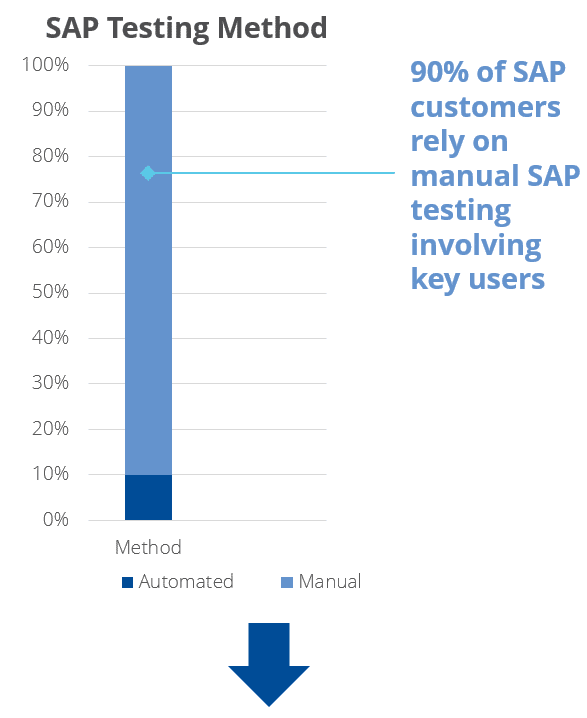 SAP Testing Method

100%
90%
80%
70%
60%
50%
40%
30%
20%
10%
0%

Method

Automated Manual

90% of SAP customers rely on manual SAP testing involving key users